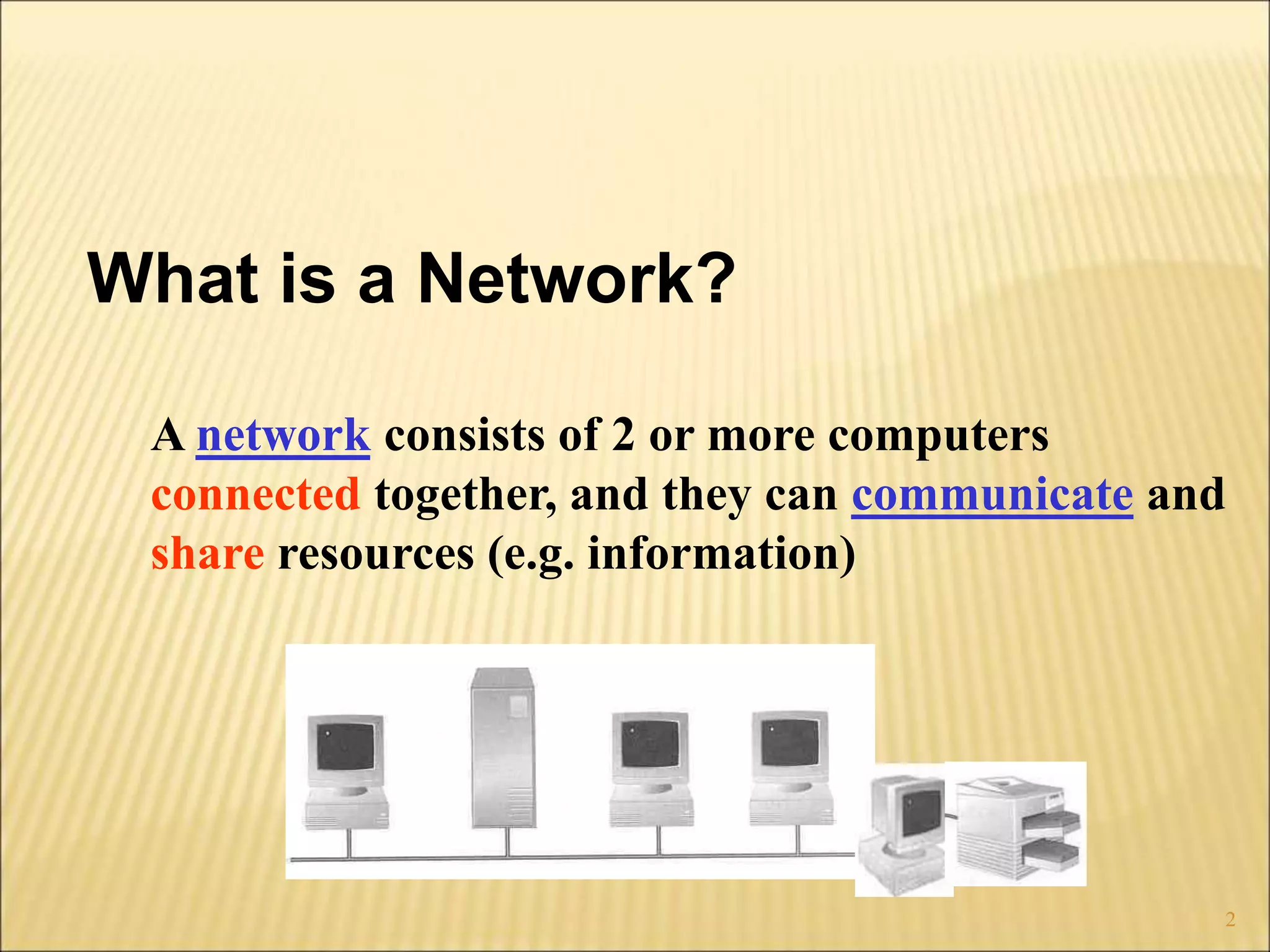 What is a Network?

A network consists of 2 or more computers connected together, and they can communicate and share resources (e.g. information)

2